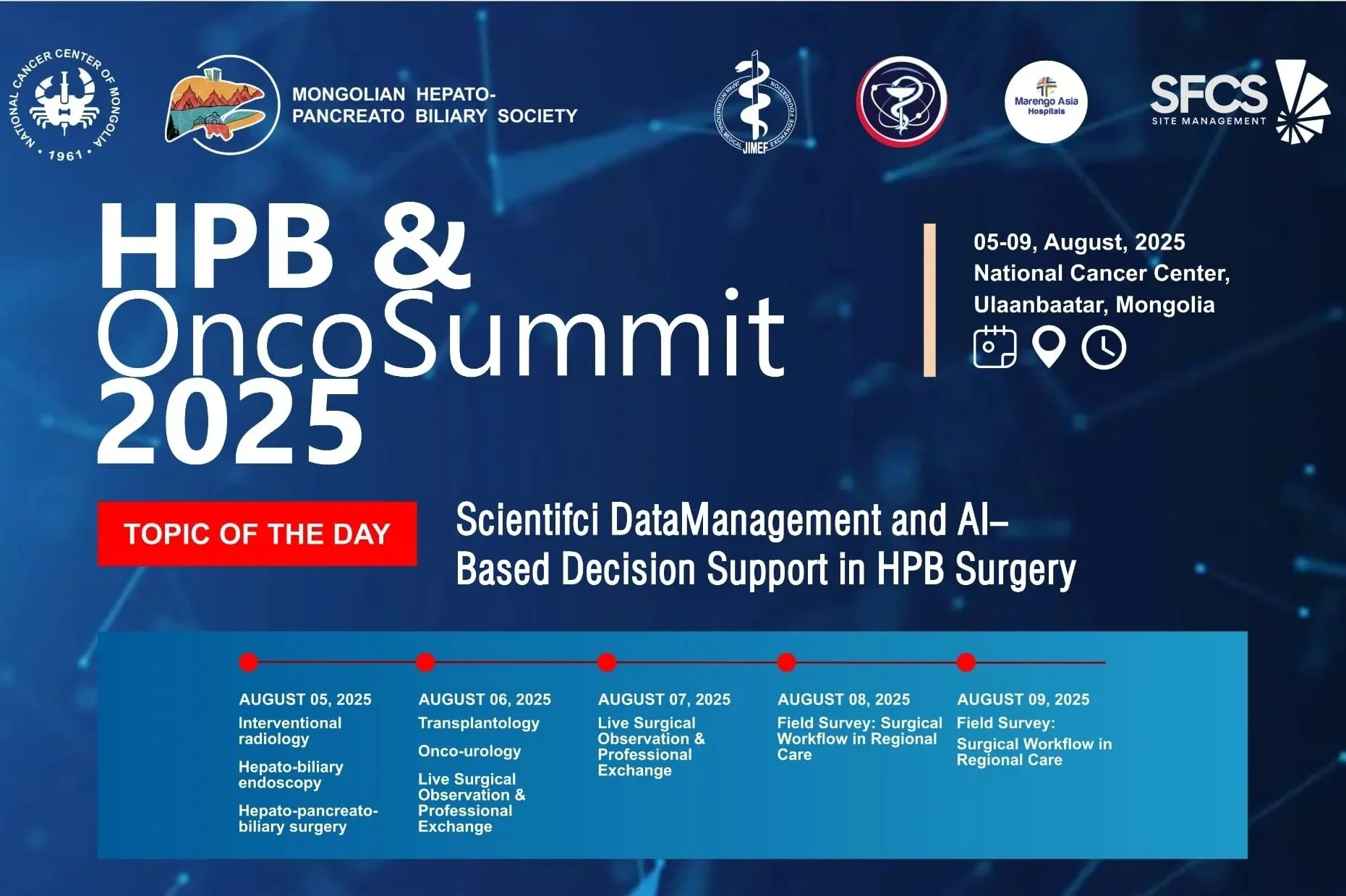 NATIONAL CANCER CENTER OF MONGOLIA • 1961 •

MONGOLIAN HEPATO-PANCREATO BILIARY SOCIETY

JAPAN INTERNATIONAL MEDICAL EXCHANGE FOUNDATION JIMEF

Marengo Asia Hospitals

SFCS SITE MANAGEMENT

HPB & OncoSummit 2025

05-09, August, 2025
National Cancer Center,
Ulaanbaatar, Mongolia

TOPIC OF THE DAY

Scientifci DataManagement and AI–Based Decision Support in HPB Surgery

AUGUST 05, 2025
Interventional radiology
Hepato-biliary endoscopy
Hepato-pancreato-biliary surgery

AUGUST 06, 2025
Transplantology
Onco-urology
Live Surgical Observation & Professional Exchange

AUGUST 07, 2025
Live Surgical Observation & Professional Exchange

AUGUST 08, 2025
Field Survey: Surgical Workflow in Regional Care

AUGUST 09, 2025
Field Survey:
Surgical Workflow in Regional Care